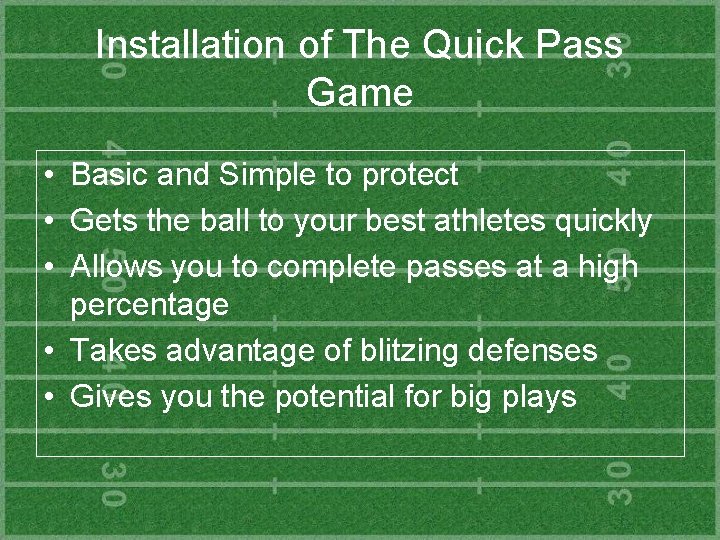 Installation of The Quick Pass Game

• Basic and Simple to protect
• Gets the ball to your best athletes quickly
• Allows you to complete passes at a high percentage
• Takes advantage of blitzing defenses
• Gives you the potential for big plays